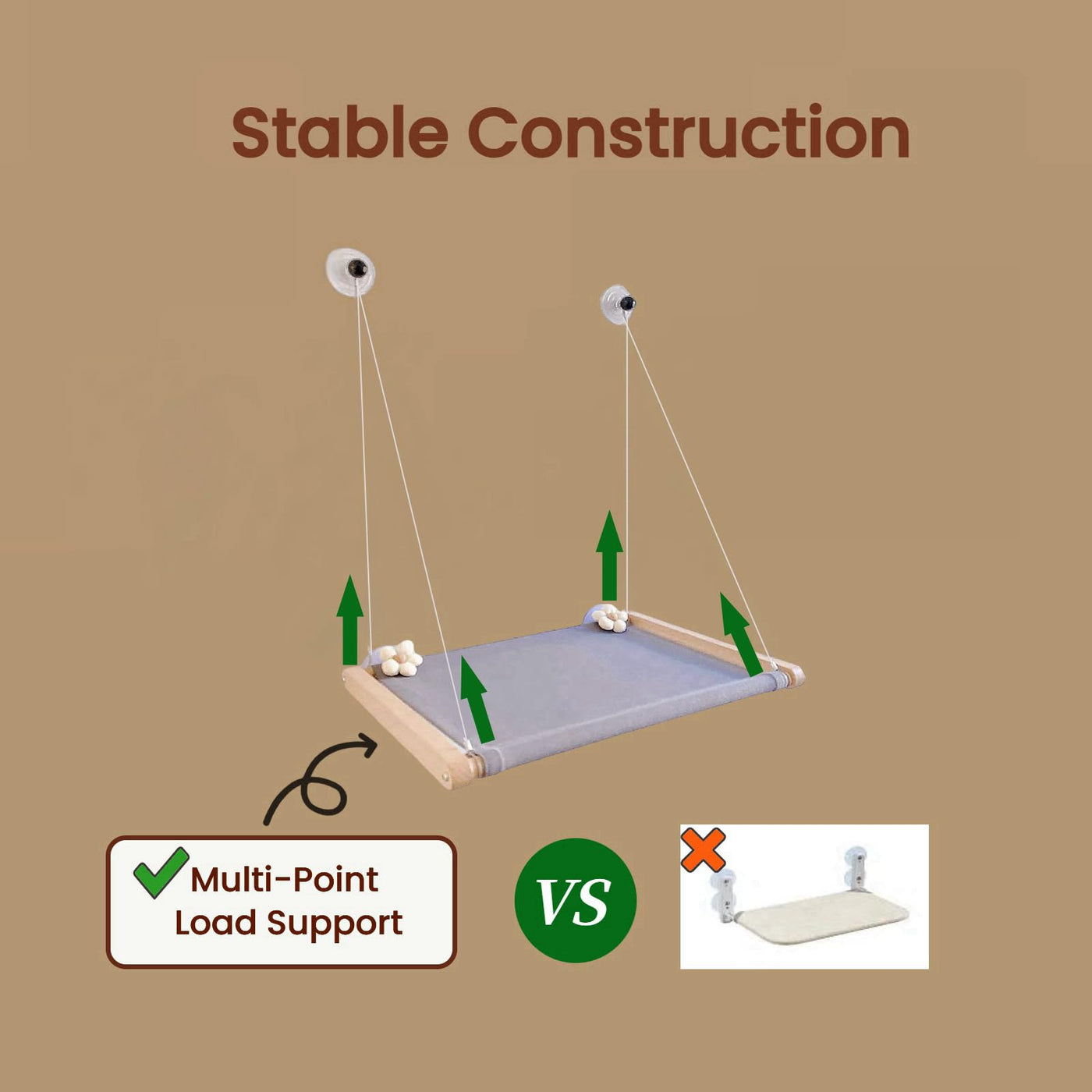 Stable Construction

Multi-Point Load Support

VS